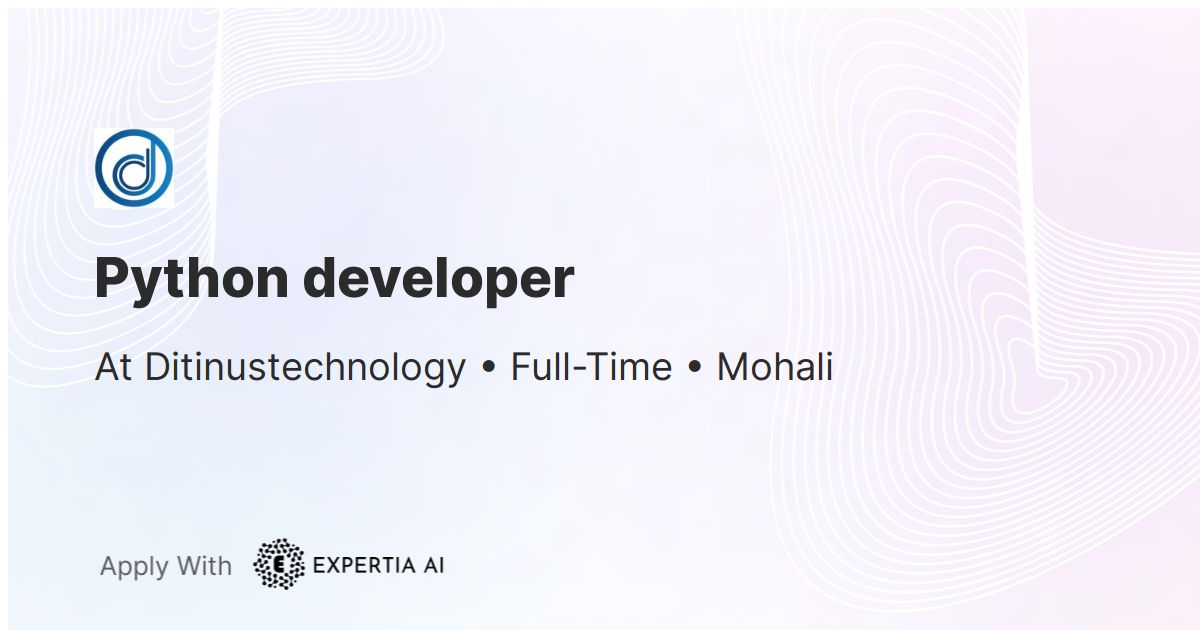 Python developer

At Ditinustechnology • Full-Time • Mohali

Apply With E EXPERTIA AI